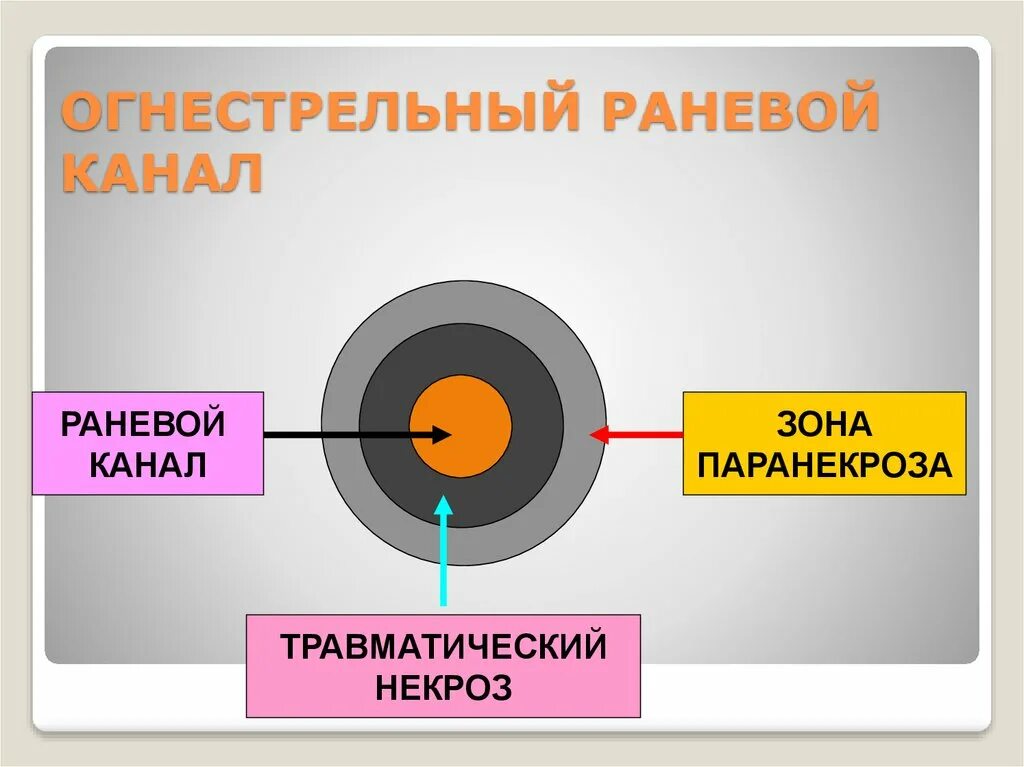 ОГНЕСТРЕЛЬНЫЙ РАНЕВОЙ КАНАЛ

РАНЕВОЙ КАНАЛ

ЗОНА ПАРАНЕКРОЗА

ТРАВМАТИЧЕСКИЙ НЕКРОЗ